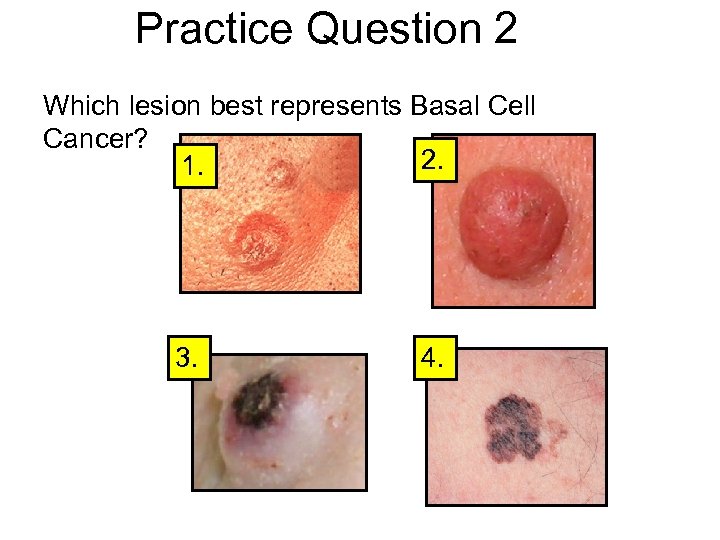 Practice Question 2

Which lesion best represents Basal Cell Cancer?

1.

2.

3.

4.